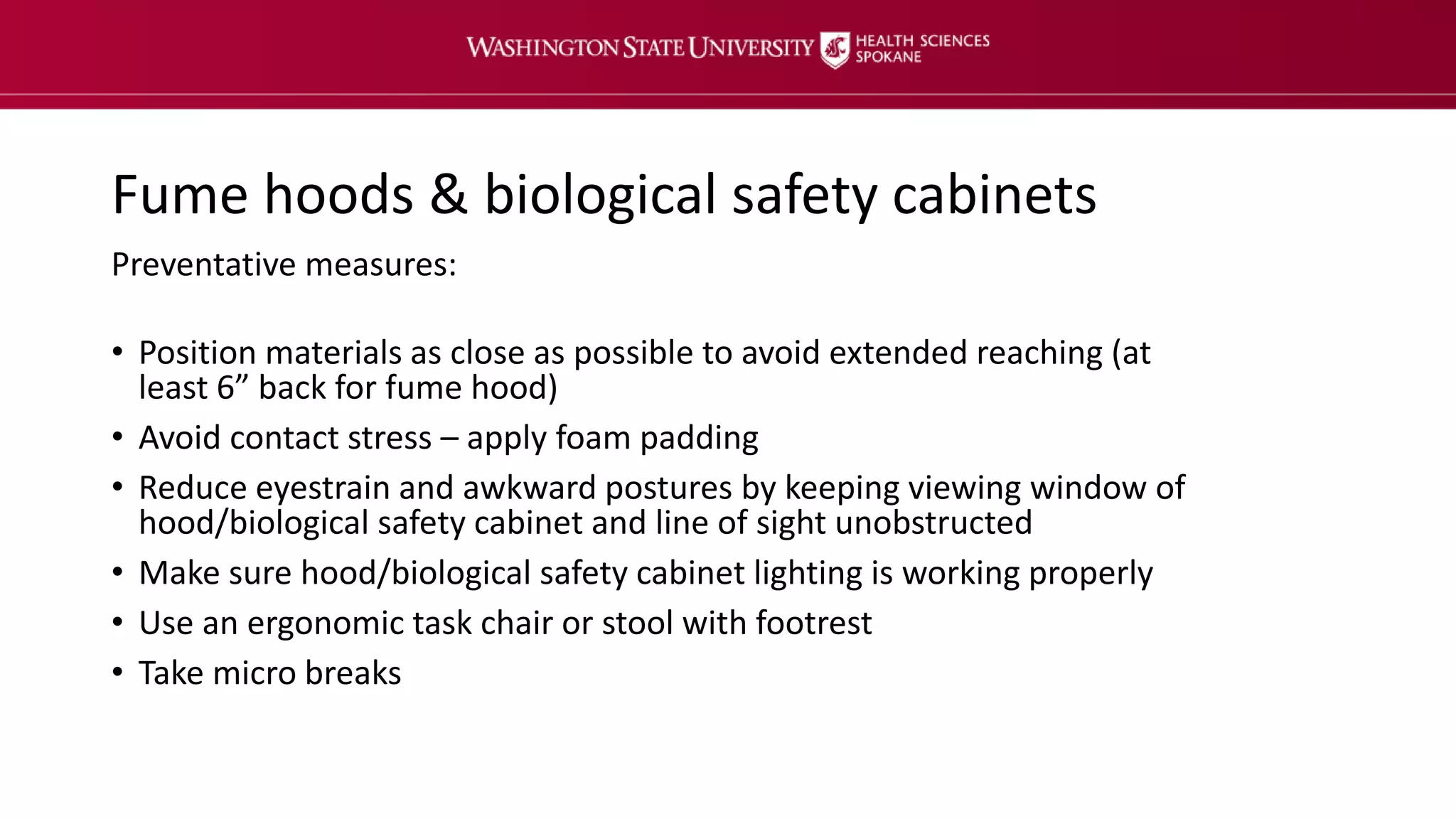 WASHINGTON STATE UNIVERSITY HEALTH SCIENCES SPOKANE

Fume hoods & biological safety cabinets

Preventative measures:

• Position materials as close as possible to avoid extended reaching (at least 6” back for fume hood)
• Avoid contact stress – apply foam padding
• Reduce eyestrain and awkward postures by keeping viewing window of hood/biological safety cabinet and line of sight unobstructed
• Make sure hood/biological safety cabinet lighting is working properly
• Use an ergonomic task chair or stool with footrest
• Take micro breaks